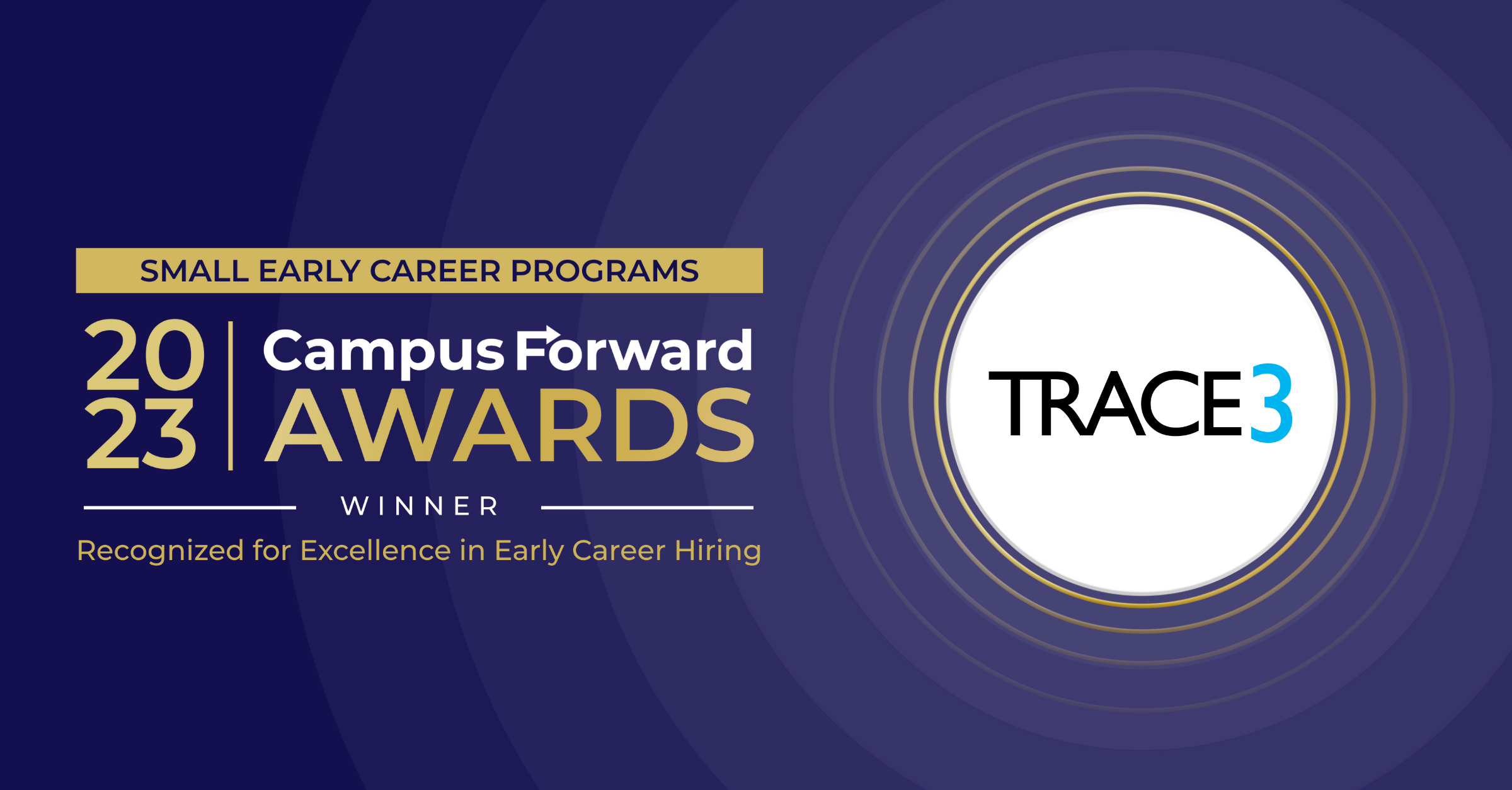 SMALL EARLY CAREER PROGRAMS

20
23

Campus Forward
AWARDS

WINNER

Recognized for Excellence in Early Career Hiring

TRACE3